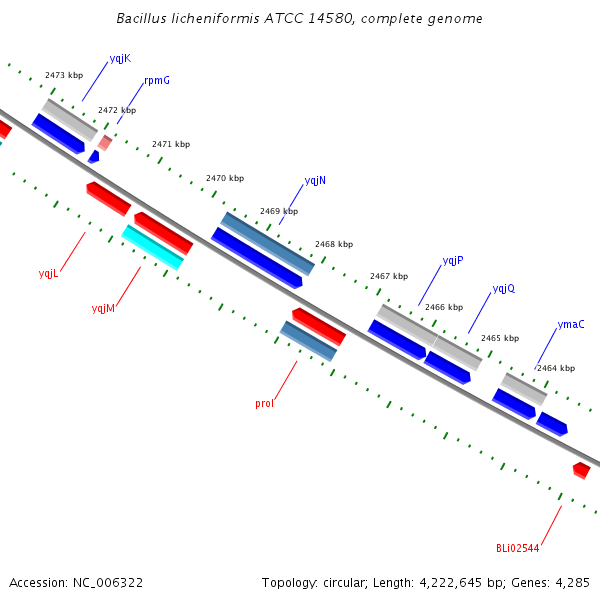 Bacillus licheniformis ATCC 14580, complete genome

yqjK
2473 kbp
rpmG
2472 kbp
2471 kbp
2470 kbp
yqjN
2469 kbp
2468 kbp
yqjP
2467 kbp
yqjQ
2466 kbp
ymaC
2465 kbp
2464 kbp
yqjL
yqjM
proI
BLi02544

Accession: NC_006322
Topology: circular; Length: 4,222,645 bp; Genes: 4,285